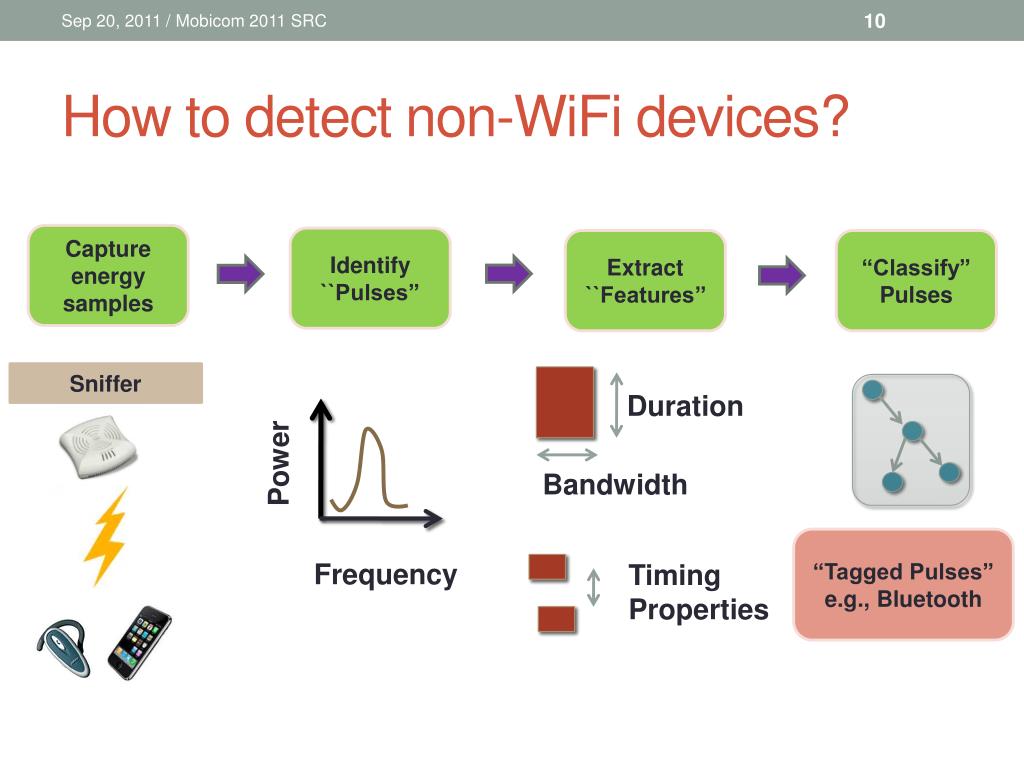 Sep 20, 2011 / Mobicom 2011 SRC

10

How to detect non-WiFi devices?

Capture energy samples

Identify ``Pulses”

Extract ``Features”

“Classify” Pulses

Sniffer

Power

Frequency

Duration

Bandwidth

Timing Properties

“Tagged Pulses” e.g., Bluetooth